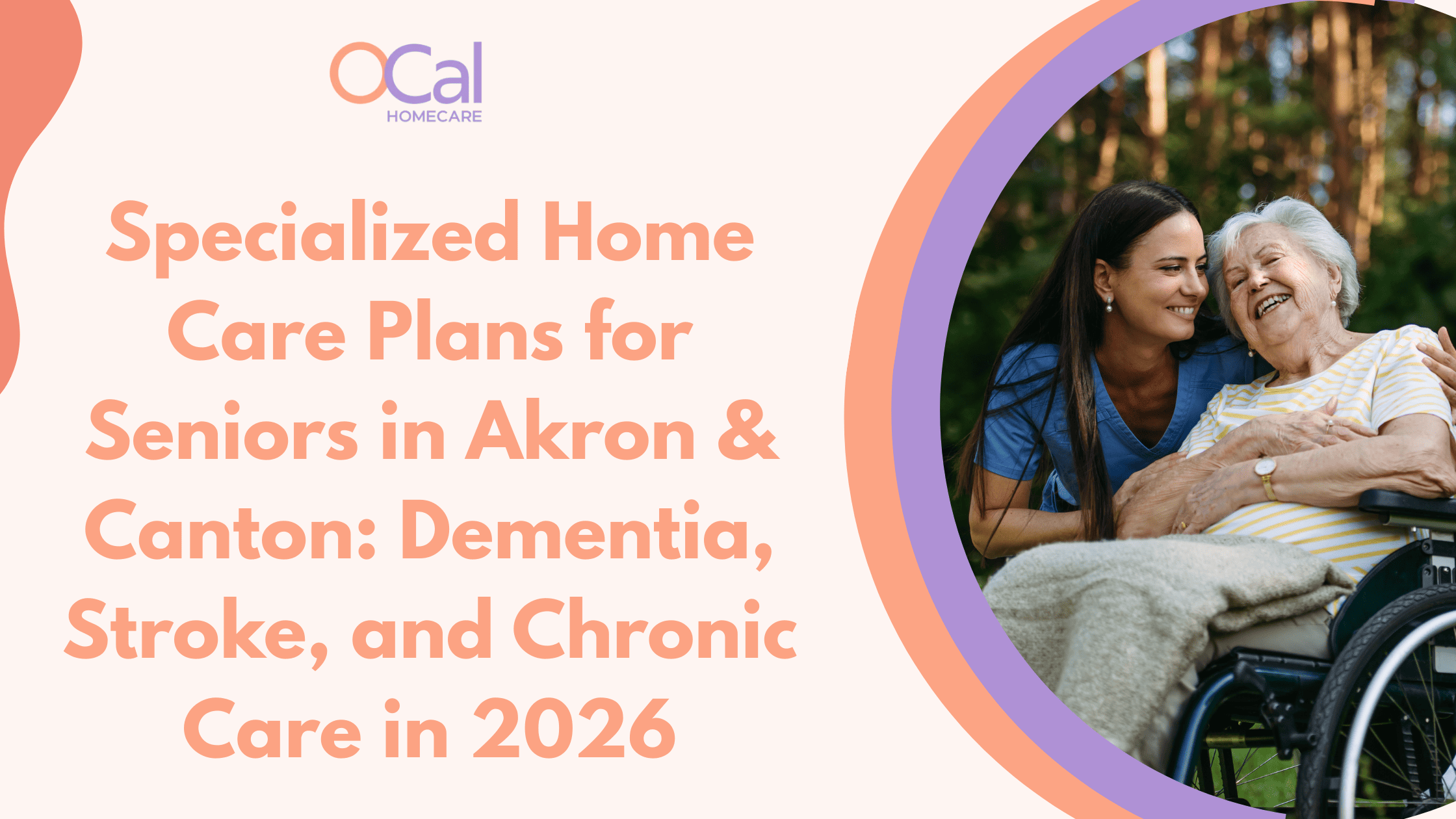 OCal
HOMECARE

Specialized Home Care Plans for Seniors in Akron & Canton: Dementia, Stroke, and Chronic Care in 2026